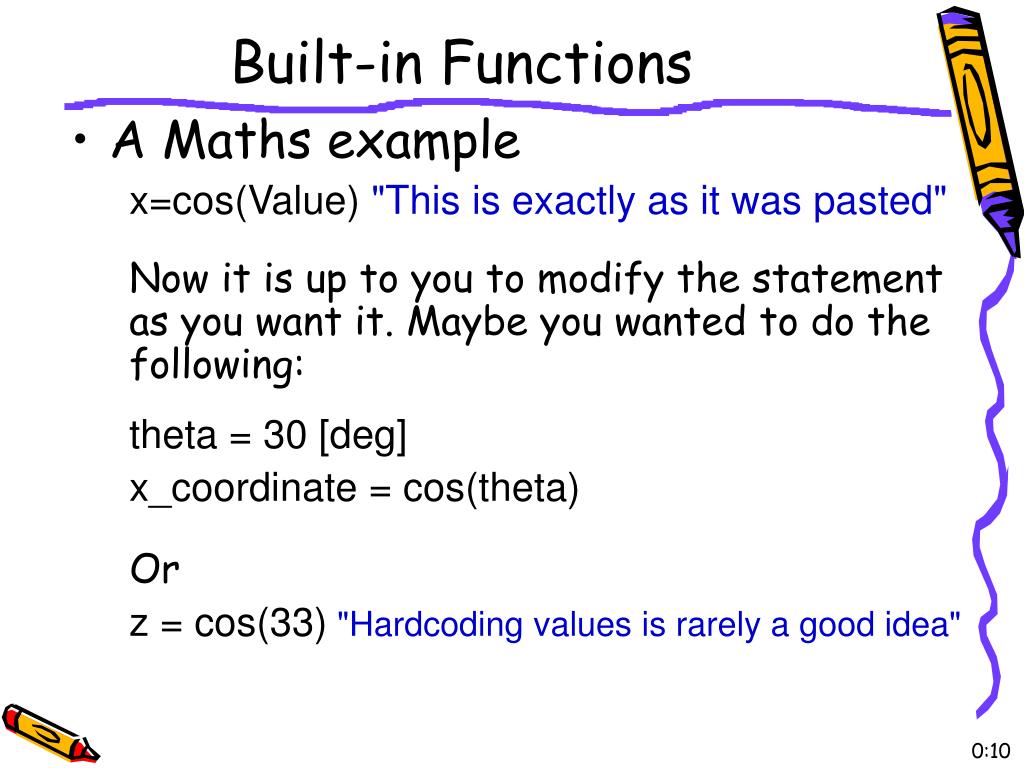 Built-in Functions

• A Maths example

x=cos(Value) "This is exactly as it was pasted"

Now it is up to you to modify the statement as you want it. Maybe you wanted to do the following:

theta = 30 [deg]
x_coordinate = cos(theta)

Or

z = cos(33) "Hardcoding values is rarely a good idea"

0:10